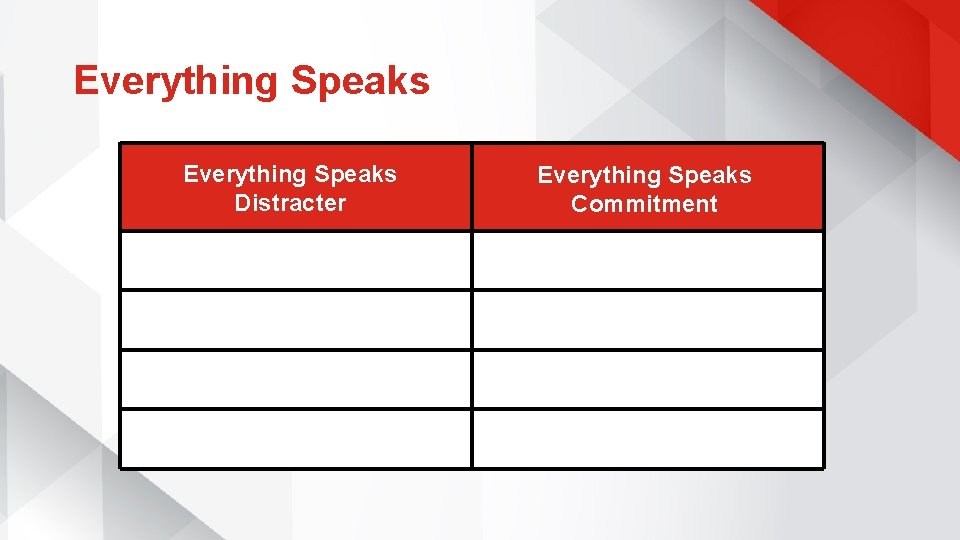 Everything Speaks

| Everything Speaks Distracter | Everything Speaks Commitment |
|---|---|
| | |
| | |
| | |
| | |